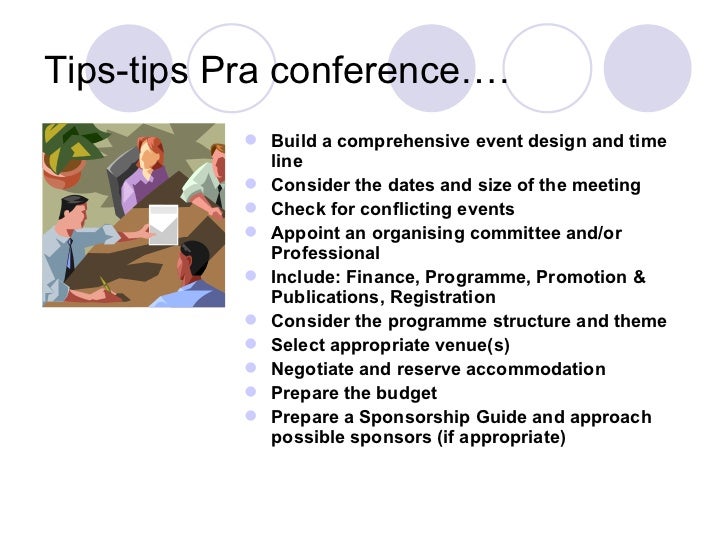 Tips-tips Pra conference….

- Build a comprehensive event design and time line
- Consider the dates and size of the meeting
- Check for conflicting events
- Appoint an organising committee and/or Professional
- Include: Finance, Programme, Promotion & Publications, Registration
- Consider the programme structure and theme
- Select appropriate venue(s)
- Negotiate and reserve accommodation
- Prepare the budget
- Prepare a Sponsorship Guide and approach possible sponsors (if appropriate)